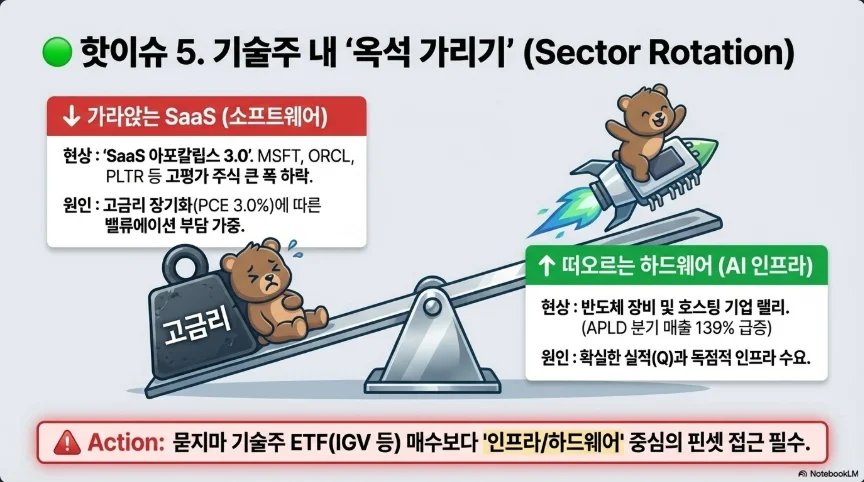 핫이슈 5. 기술주 내 '옥석 가리기' (Sector Rotation)

↓ 가라앉는 SaaS (소프트웨어)

현상 : 'SaaS 아포칼립스 3.0'. MSFT, ORCL, PLTR 등 고평가 주식 큰 폭 하락.

원인 : 고금리 장기화(PCE 3.0%)에 따른 밸류에이션 부담 가중.

고금리

↑ 떠오르는 하드웨어 (AI 인프라)

현상 : 반도체 장비 및 호스팅 기업 랠리. (APLD 분기 매출 139% 급증)

원인 : 확실한 실적(Q)과 독점적 인프라 수요.

Action: 묻지마 기술주 ETF(IGV 등) 매수보다 '인프라/하드웨어' 중심의 핀셋 접근 필수.

NotebookLM